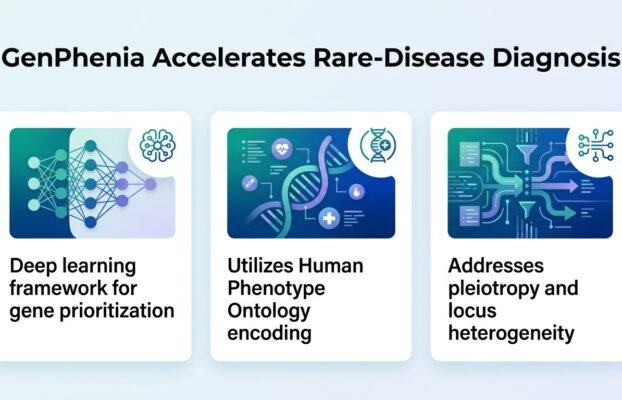 GenPhenia Accelerates Rare-Disease Diagnosis

Deep learning framework for gene prioritization

Utilizes Human Phenotype Ontology encoding

Addresses pleiotropy and locus heterogeneity